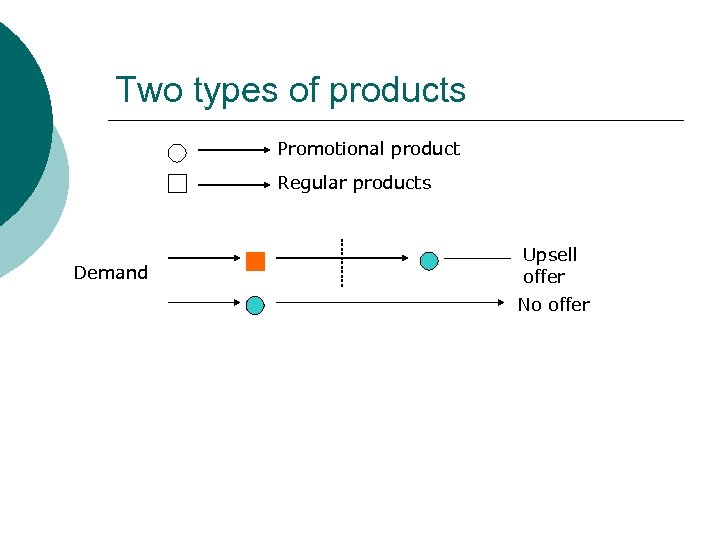 Two types of products

Promotional product

Regular products

Demand

Upsell offer

No offer